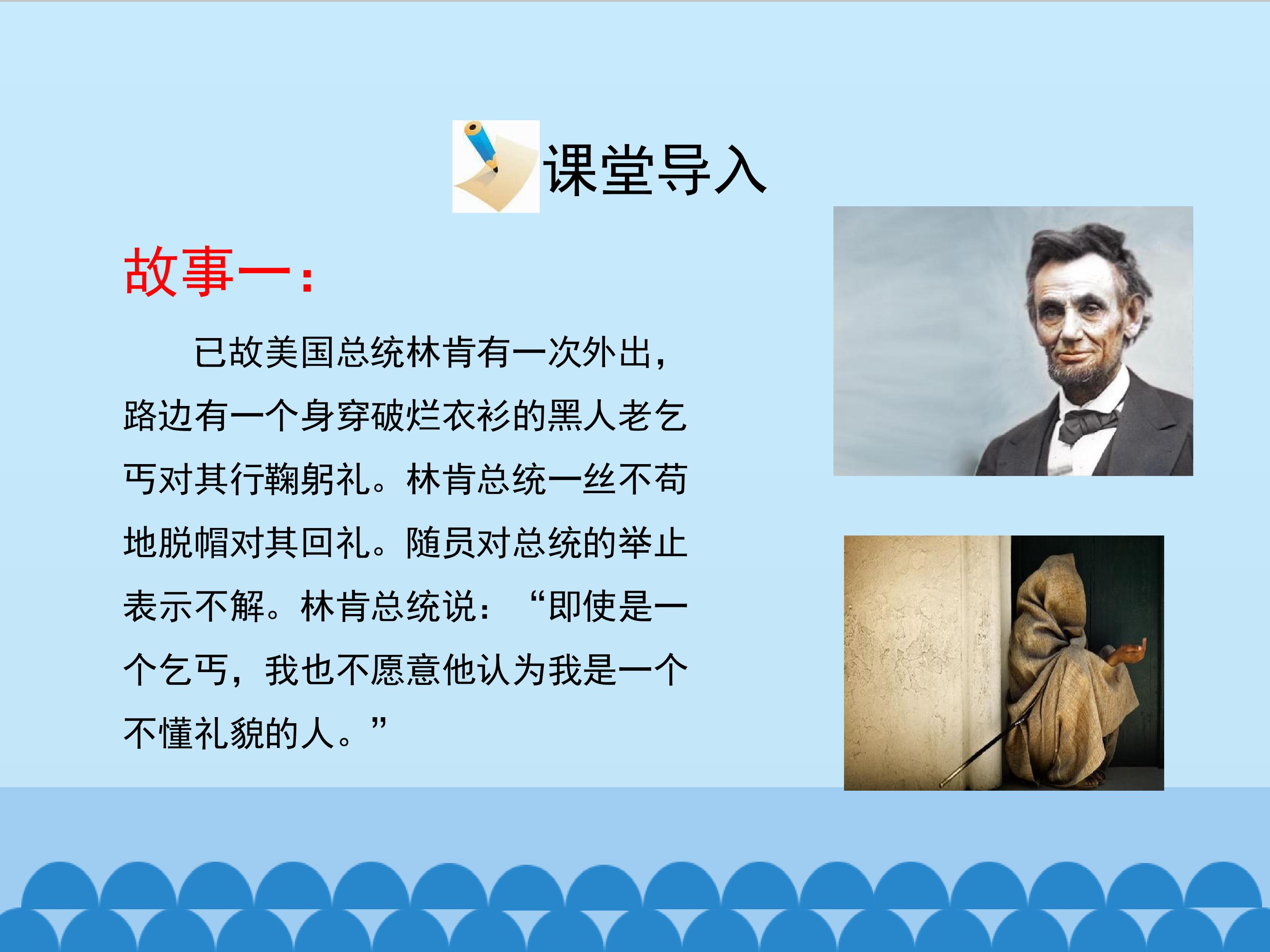 课堂导入

故事一：

已故美国总统林肯有一次外出，路边有一个身穿破烂衣衫的黑人老乞丐对其行鞠躬礼。林肯总统一丝不苟地脱帽对其回礼。随员对总统的举止表示不解。林肯总统说：“即使是一个乞丐，我也不愿意他认为我是一个不懂礼貌的人。”